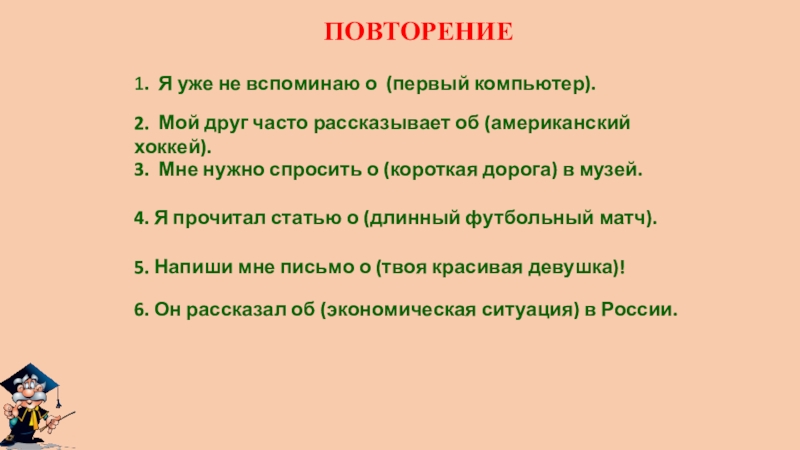 ПОВТОРЕНИЕ

1. Я уже не вспоминаю о (первый компьютер).

2. Мой друг часто рассказывает об (американский хоккей).

3. Мне нужно спросить о (короткая дорога) в музей.

4. Я прочитал статью о (длинный футбольный матч).

5. Напиши мне письмо о (твоя красивая девушка)!

6. Он рассказал об (экономическая ситуация) в России.